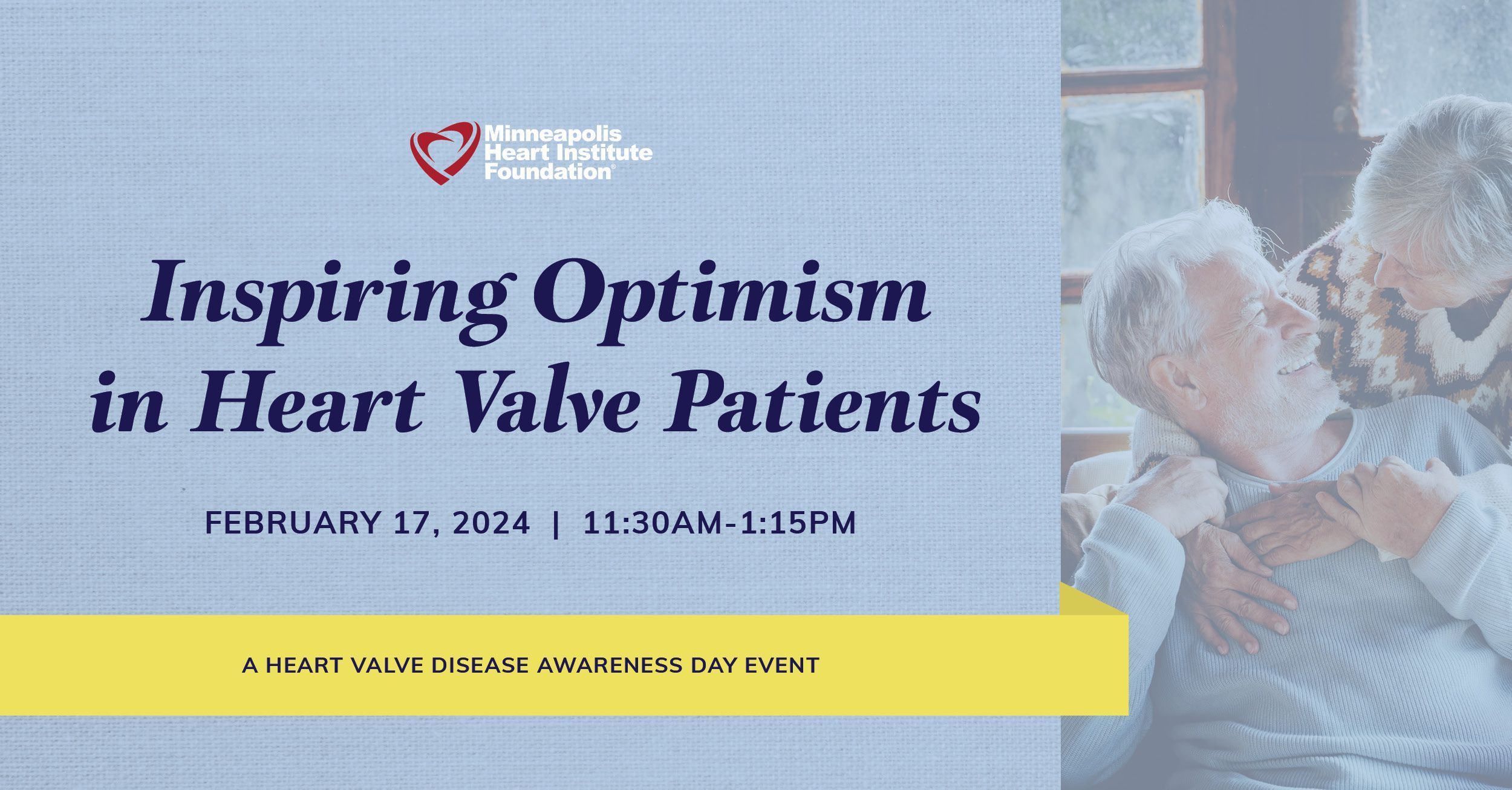 Minneapolis Heart Institute Foundation®

Inspiring Optimism in Heart Valve Patients

FEBRUARY 17, 2024 | 11:30AM-1:15PM

A HEART VALVE DISEASE AWARENESS DAY EVENT